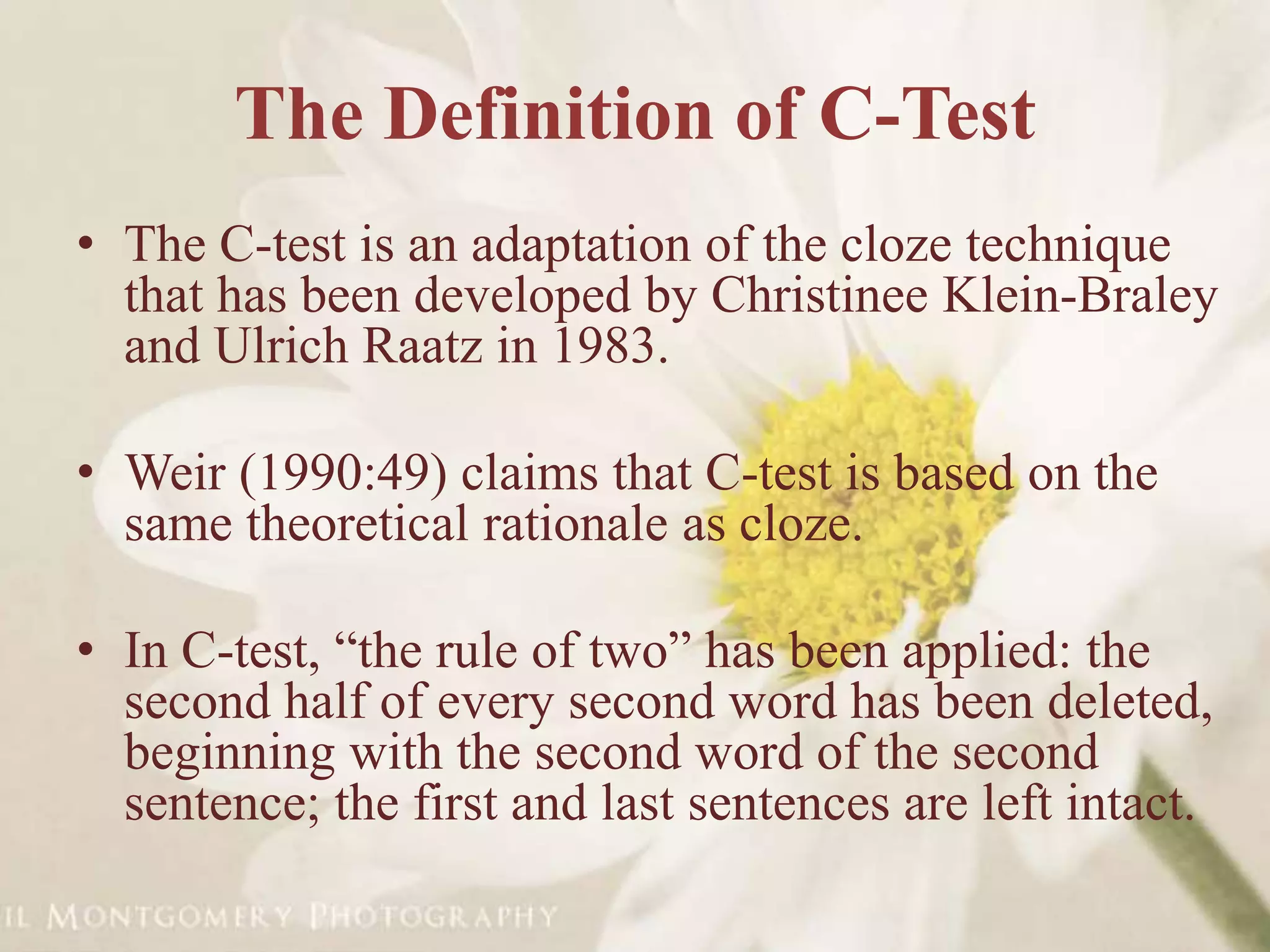 The Definition of C-Test

• The C-test is an adaptation of the cloze technique that has been developed by Christinee Klein-Braley and Ulrich Raatz in 1983.

• Weir (1990:49) claims that C-test is based on the same theoretical rationale as cloze.

• In C-test, “the rule of two” has been applied: the second half of every second word has been deleted, beginning with the second word of the second sentence; the first and last sentences are left intact.

IL MONTGOMERY PHOTOGRAPHY